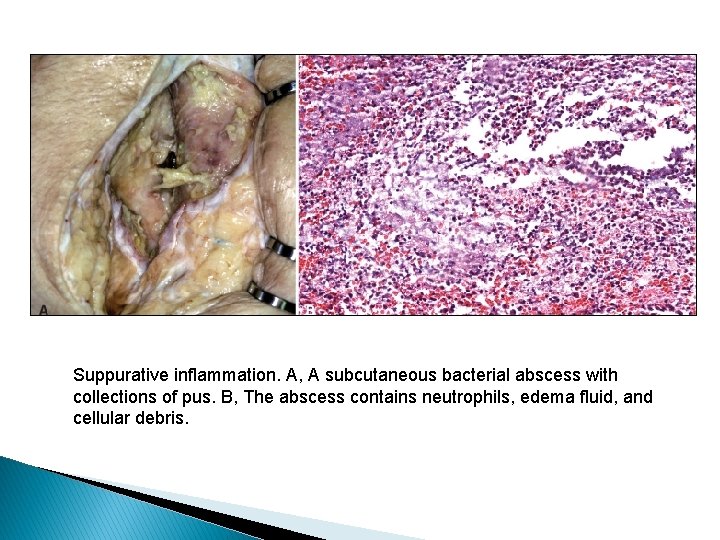 A

B

Suppurative inflammation. A, A subcutaneous bacterial abscess with collections of pus. B, The abscess contains neutrophils, edema fluid, and cellular debris.